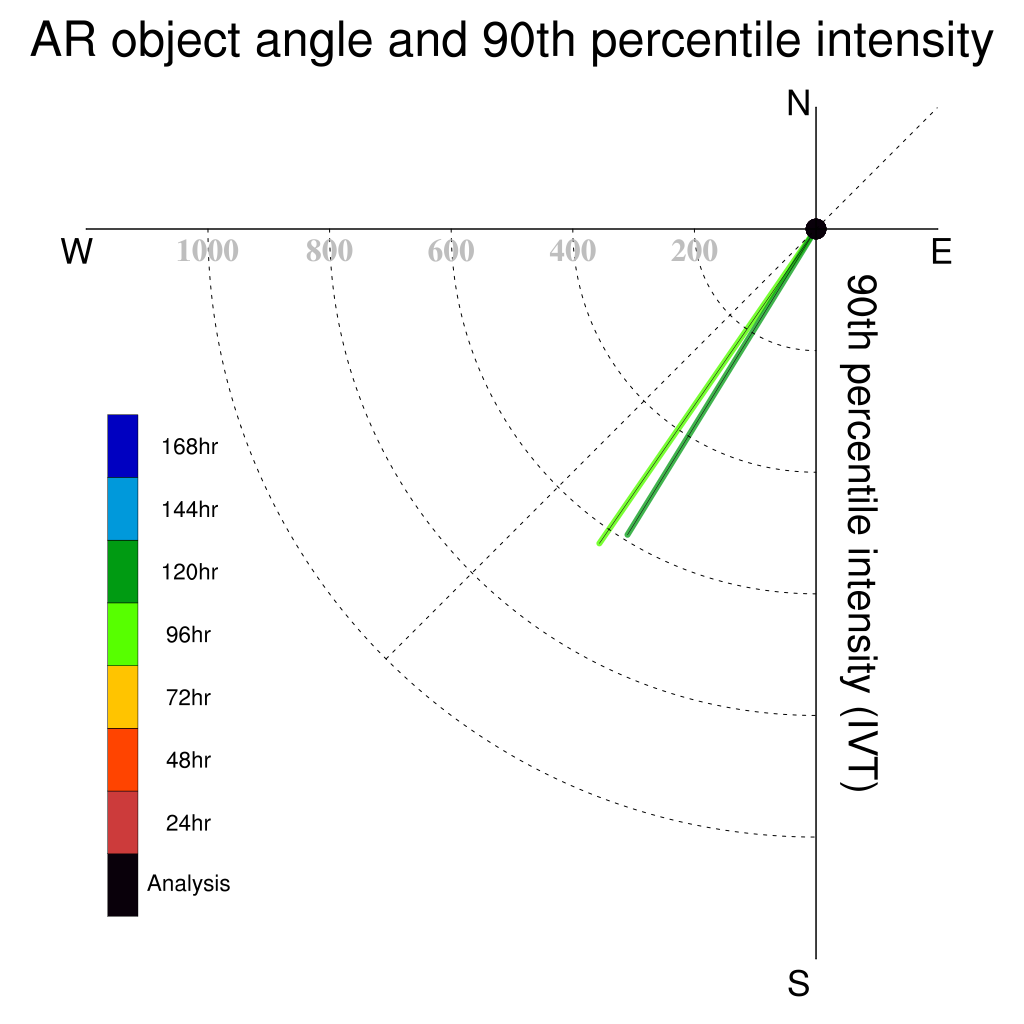 AR object angle and 90th percentile intensity

N

W

E

S

1000 800 600 400 200

90th percentile intensity (IVT)

168hr
144hr
120hr
96hr
72hr
48hr
24hr
Analysis